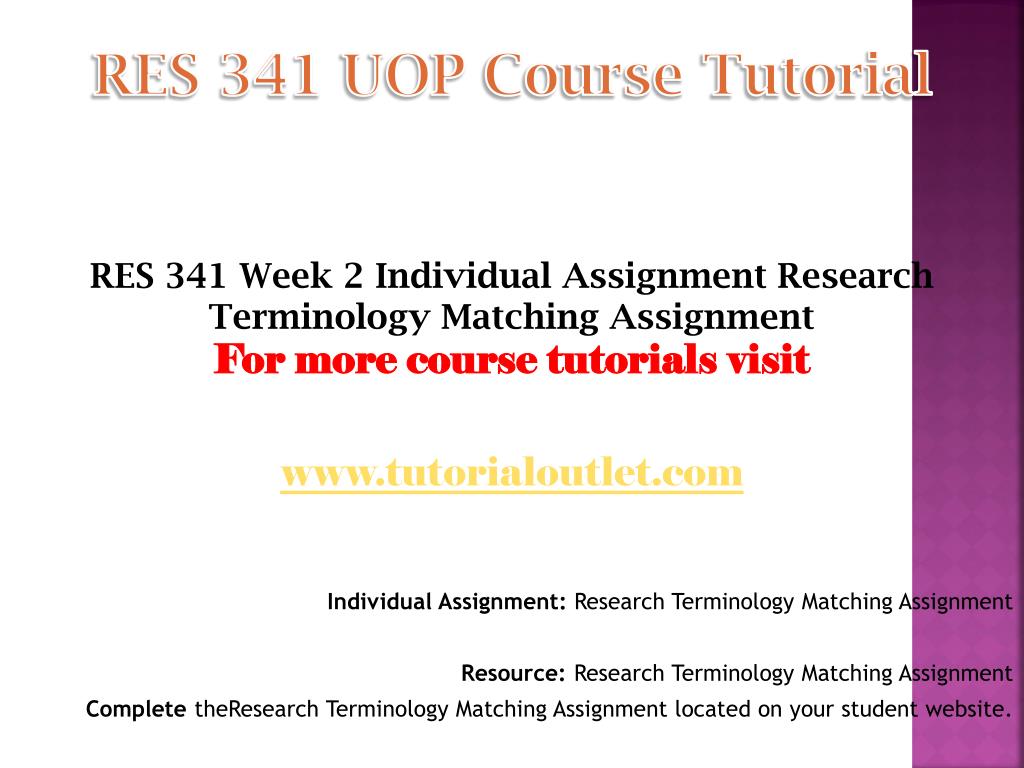 RES 341 UOP Course Tutorial

RES 341 Week 2 Individual Assignment Research Terminology Matching Assignment
For more course tutorials visit

www.tutorialoutlet.com

Individual Assignment: Research Terminology Matching Assignment

Resource: Research Terminology Matching Assignment
Complete theResearch Terminology Matching Assignment located on your student website.